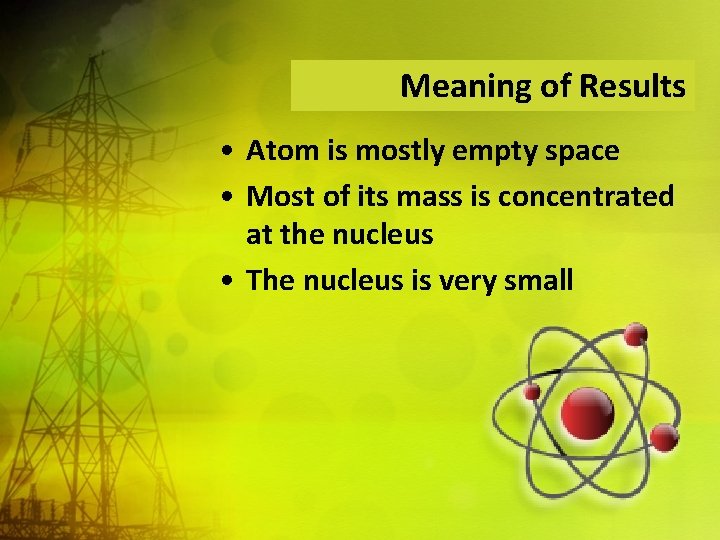 Meaning of Results

• Atom is mostly empty space
• Most of its mass is concentrated at the nucleus
• The nucleus is very small